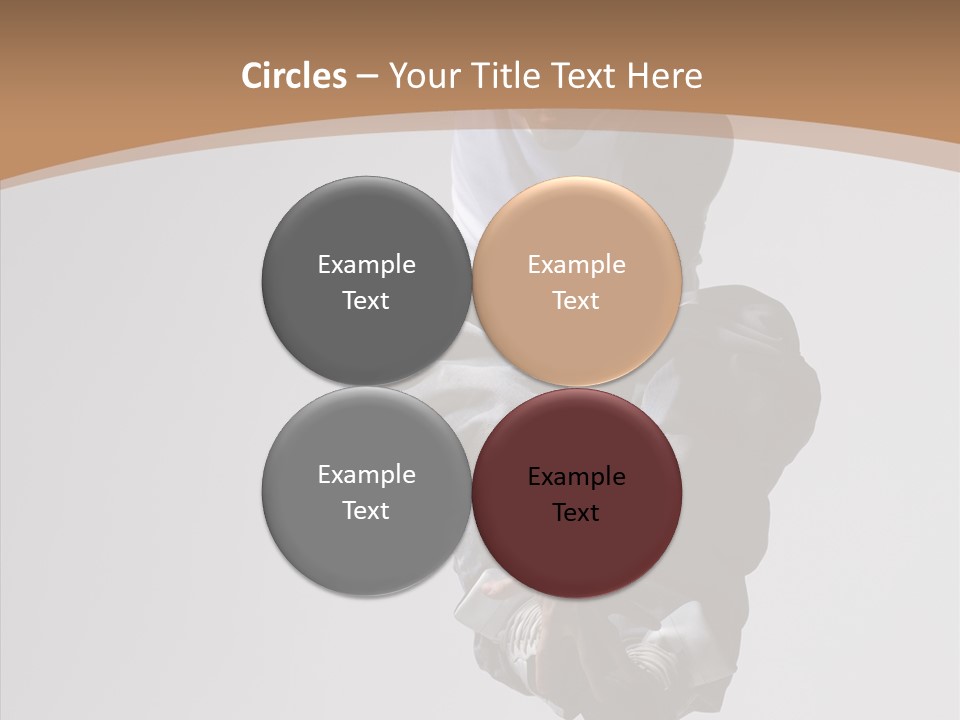 Circles – Your Title Text Here

Example Text

Example Text

Example Text

Example Text